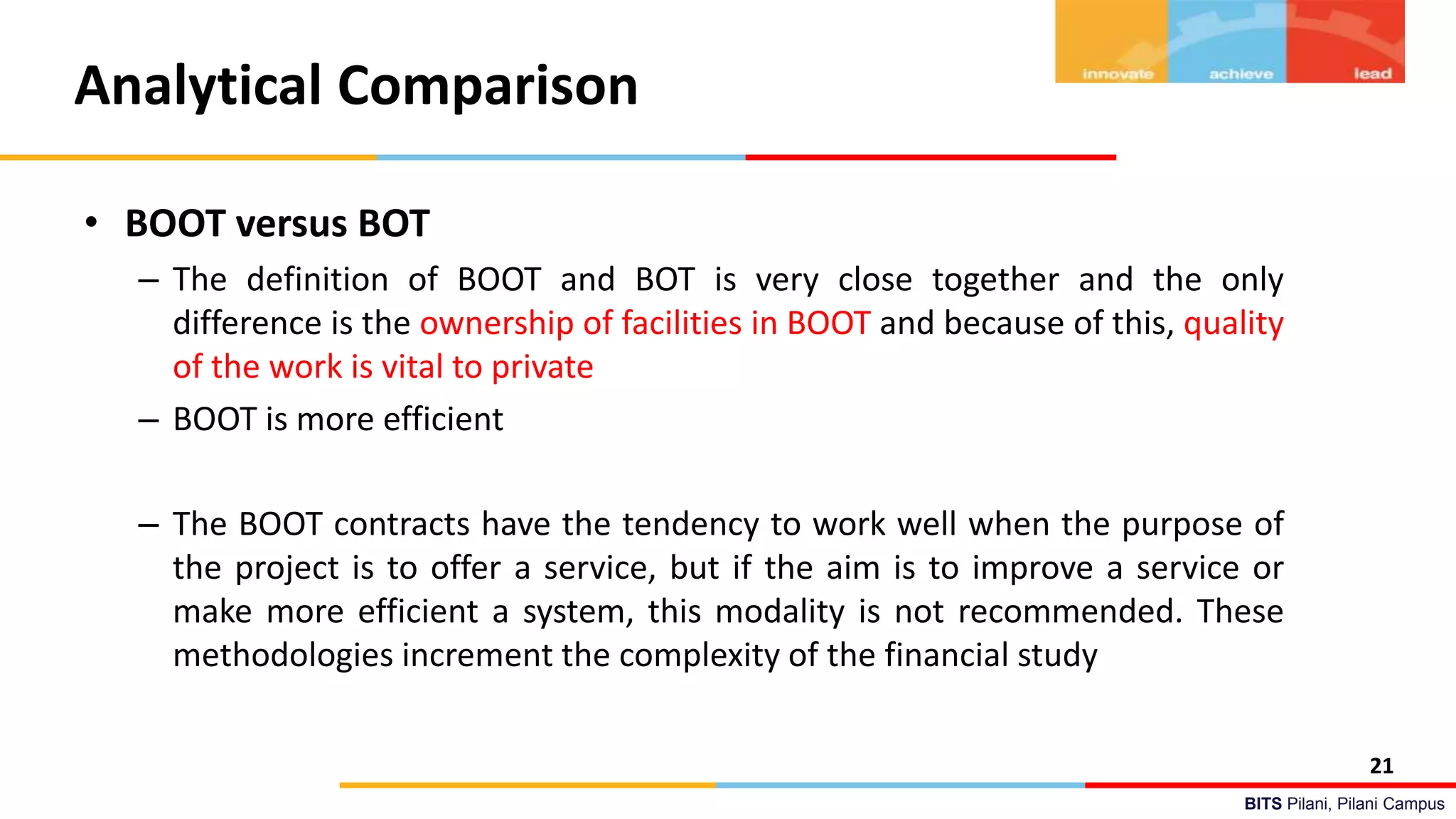 Analytical Comparison

innovate achieve lead

• BOOT versus BOT

– The definition of BOOT and BOT is very close together and the only difference is the ownership of facilities in BOOT and because of this, quality of the work is vital to private

– BOOT is more efficient

– The BOOT contracts have the tendency to work well when the purpose of the project is to offer a service, but if the aim is to improve a service or make more efficient a system, this modality is not recommended. These methodologies increment the complexity of the financial study

21

BITS Pilani, Pilani Campus